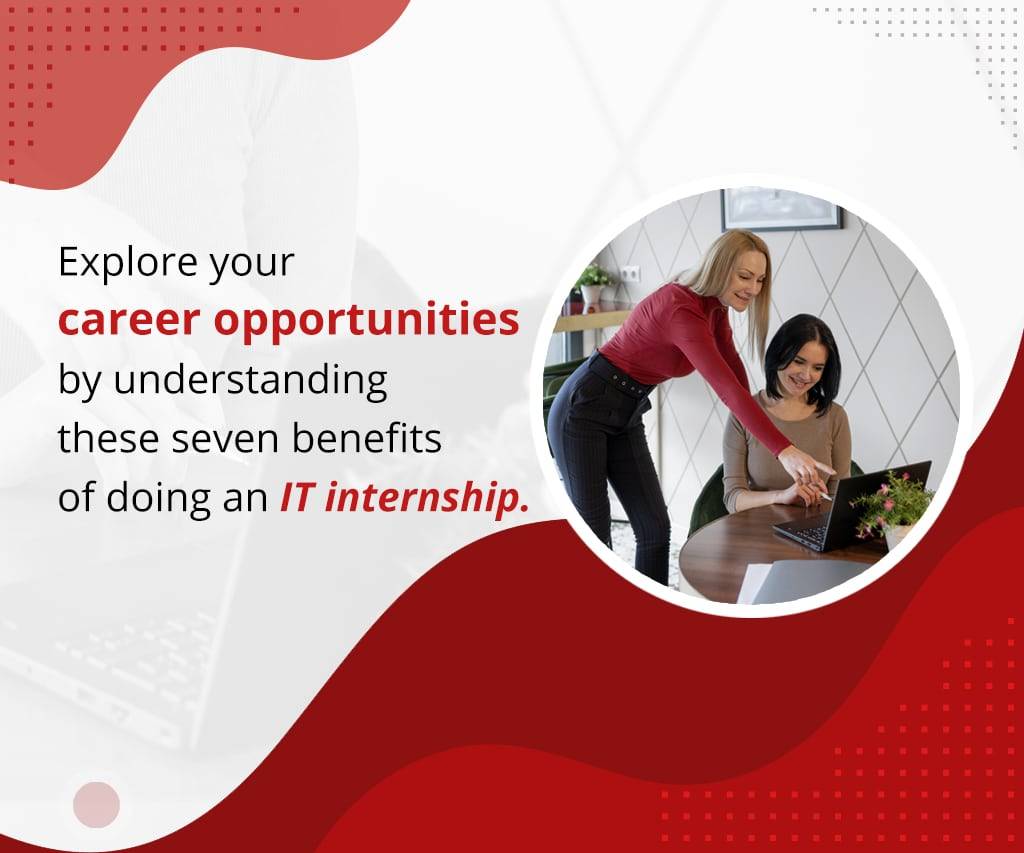 Explore your career opportunities by understanding these seven benefits of doing an IT internship.